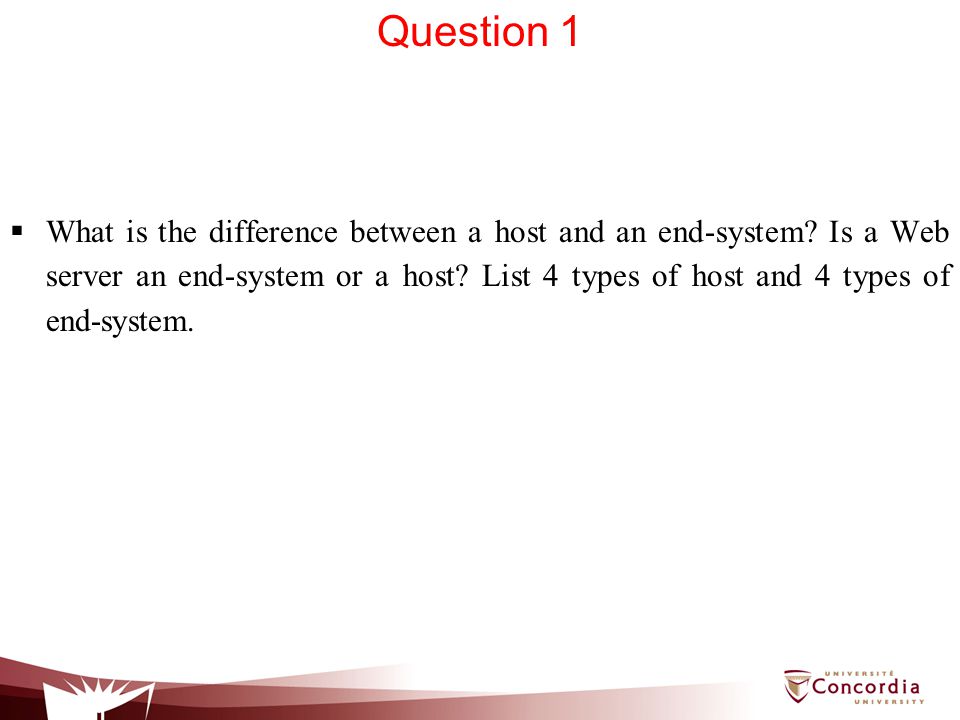 Question 1

▪ What is the difference between a host and an end-system? Is a Web server an end-system or a host? List 4 types of host and 4 types of end-system.

UNIVERSITÉ
Concordia
UNIVERSITY